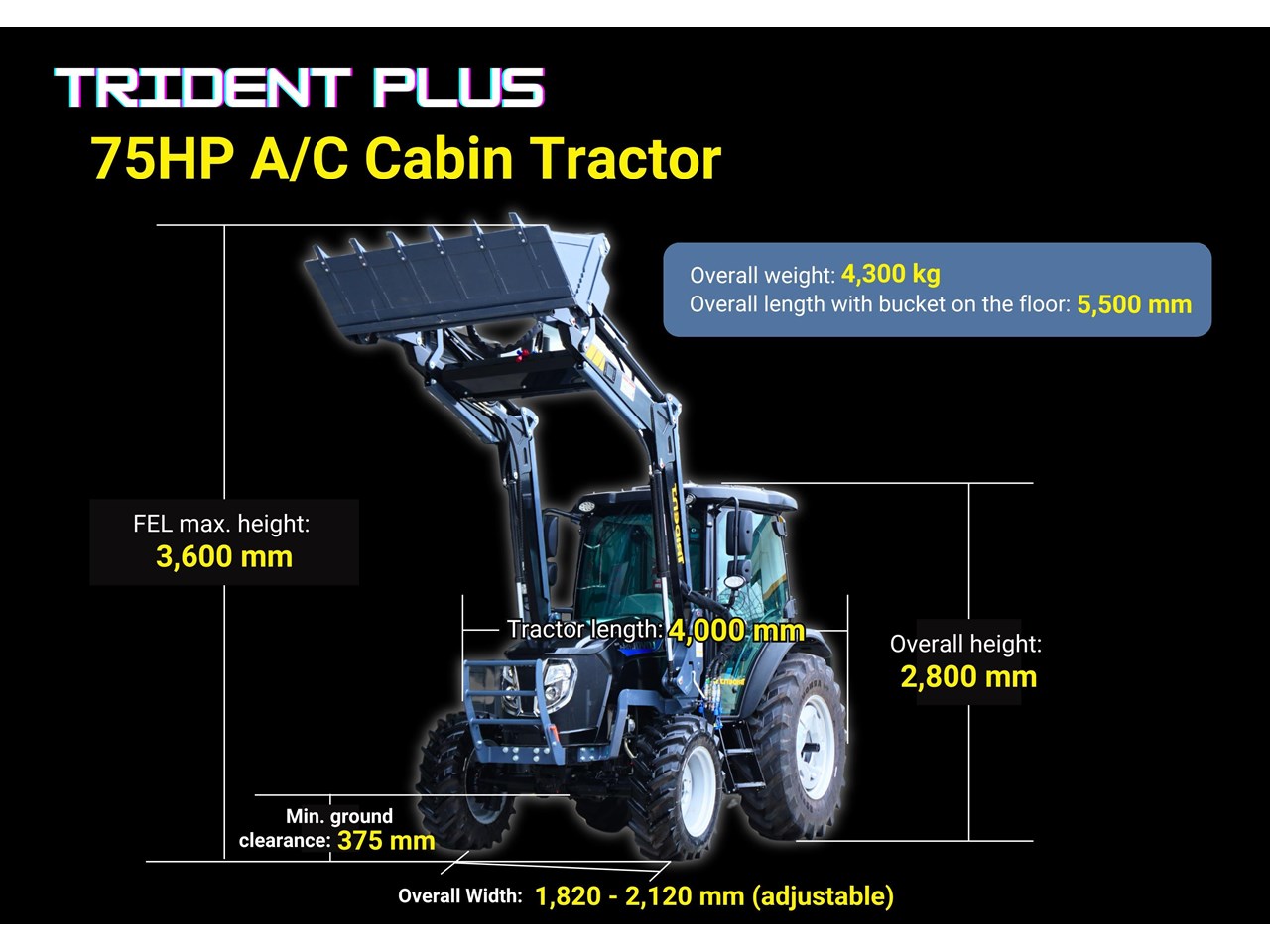 TRIDENT PLUS
75HP A/C Cabin Tractor

Overall weight: 4,300 kg
Overall length with bucket on the floor: 5,500 mm

FEL max. height:
3,600 mm

Tractor length: 4,000 mm

Overall height:
2,800 mm

Min. ground clearance: 375 mm

Overall Width: 1,820 - 2,120 mm (adjustable)